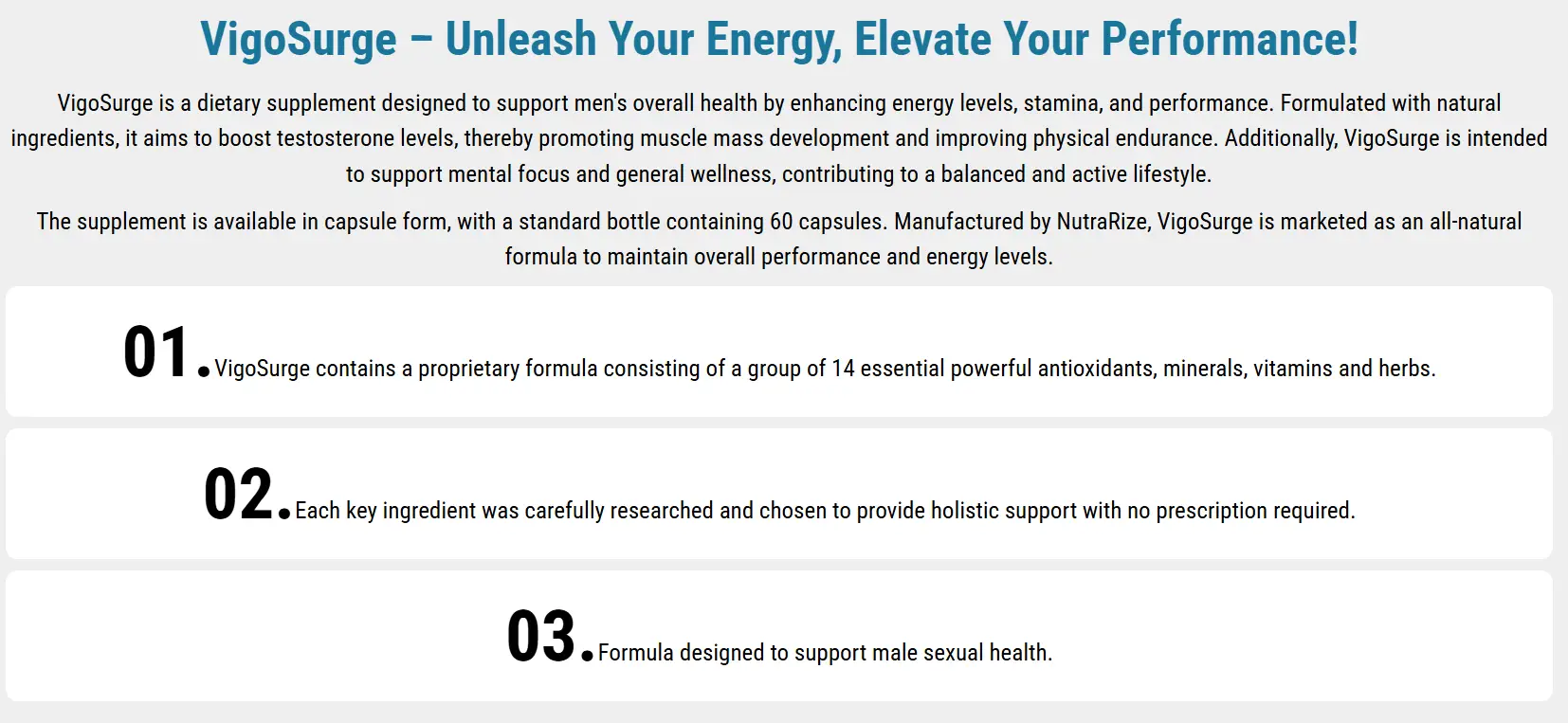 VigoSurge – Unleash Your Energy, Elevate Your Performance!

VigoSurge is a dietary supplement designed to support men's overall health by enhancing energy levels, stamina, and performance. Formulated with natural ingredients, it aims to boost testosterone levels, thereby promoting muscle mass development and improving physical endurance. Additionally, VigoSurge is intended to support mental focus and general wellness, contributing to a balanced and active lifestyle.

The supplement is available in capsule form, with a standard bottle containing 60 capsules. Manufactured by NutraRize, VigoSurge is marketed as an all-natural formula to maintain overall performance and energy levels.

01. VigoSurge contains a proprietary formula consisting of a group of 14 essential powerful antioxidants, minerals, vitamins and herbs.

02. Each key ingredient was carefully researched and chosen to provide holistic support with no prescription required.

03. Formula designed to support male sexual health.